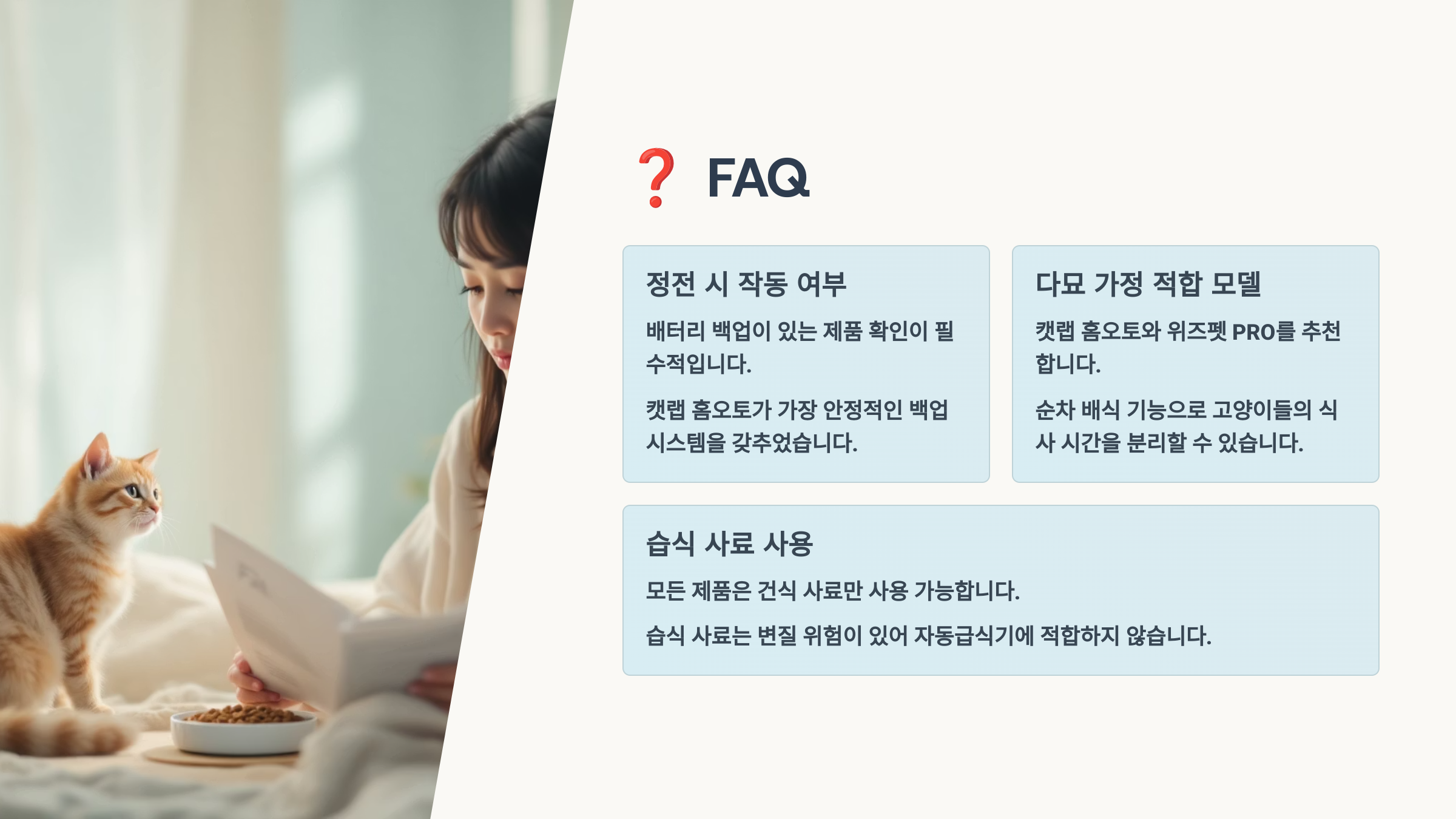 ❓ FAQ

정전 시 작동 여부

배터리 백업이 있는 제품 확인이 필수적입니다.

캣랩 홈오토가 가장 안정적인 백업 시스템을 갖추었습니다.

다묘 가정 적합 모델

캣랩 홈오토와 위즈펫 PRO를 추천합니다.

순차 배식 기능으로 고양이들의 식사 시간을 분리할 수 있습니다.

습식 사료 사용

모든 제품은 건식 사료만 사용 가능합니다.

습식 사료는 변질 위험이 있어 자동급식기에 적합하지 않습니다.